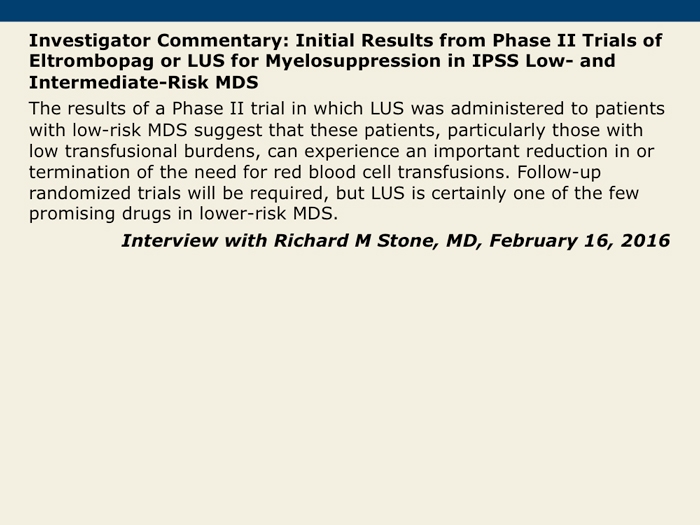 Investigator Commentary: Initial Results from Phase II Trials of Eltrombopag or LUS for Myelosuppression in IPSS Low- and Intermediate-Risk MDS

The results of a Phase II trial in which LUS was administered to patients with low-risk MDS suggest that these patients, particularly those with low transfusional burdens, can experience an important reduction in or termination of the need for red blood cell transfusions. Follow-up randomized trials will be required, but LUS is certainly one of the few promising drugs in lower-risk MDS.

Interview with Richard M Stone, MD, February 16, 2016